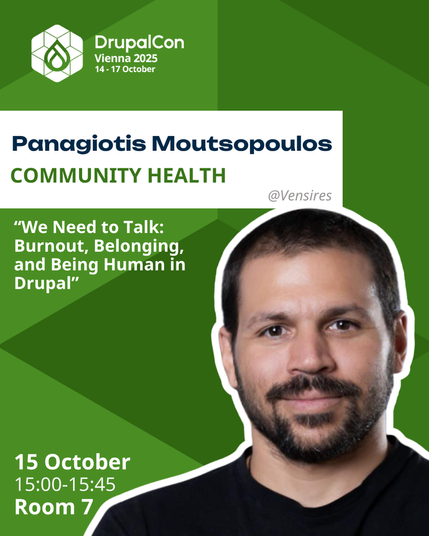 DrupalCon
Vienna 2025
14 - 17 October

Panagiotis Moutsopoulos
COMMUNITY HEALTH
@Vensires

“We Need to Talk: Burnout, Belonging, and Being Human in Drupal”

15 October
15:00-15:45
Room 7